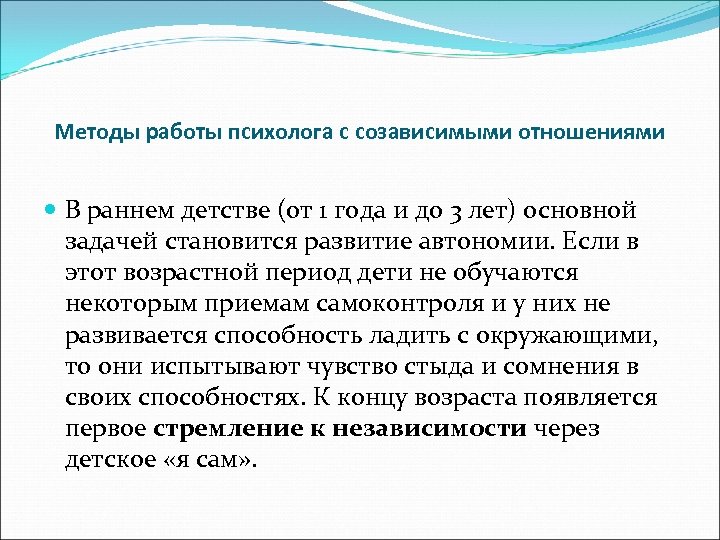 Методы работы психолога с созависимыми отношениями

В раннем детстве (от 1 года и до 3 лет) основной задачей становится развитие автономии. Если в этот возрастной период дети не обучаются некоторым приемам самоконтроля и у них не развивается способность ладить с окружающими, то они испытывают чувство стыда и сомнения в своих способностях. К концу возраста появляется первое стремление к независимости через детское «я сам».